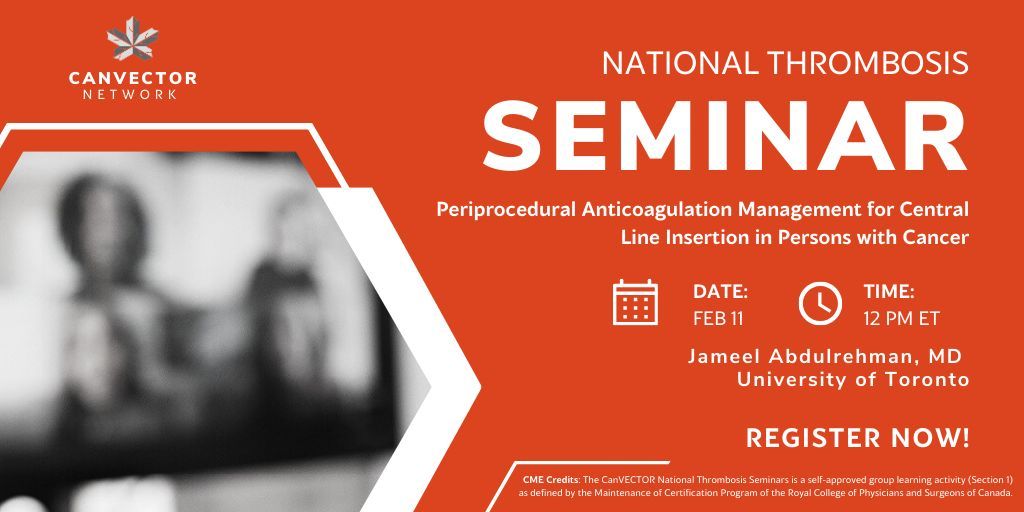 CANVECTOR
NETWORK

NATIONAL THROMBOSIS
SEMINAR

Periprocedural Anticoagulation Management for Central Line Insertion in Persons with Cancer

DATE:
FEB 11

TIME:
12 PM ET

Jameel Abdulrehman, MD
University of Toronto

REGISTER NOW!

CME Credits: The CanVECTOR National Thrombosis Seminars is a self-approved group learning activity (Section 1) as defined by the Maintenance of Certification Program of the Royal College of Physicians and Surgeons of Canada.